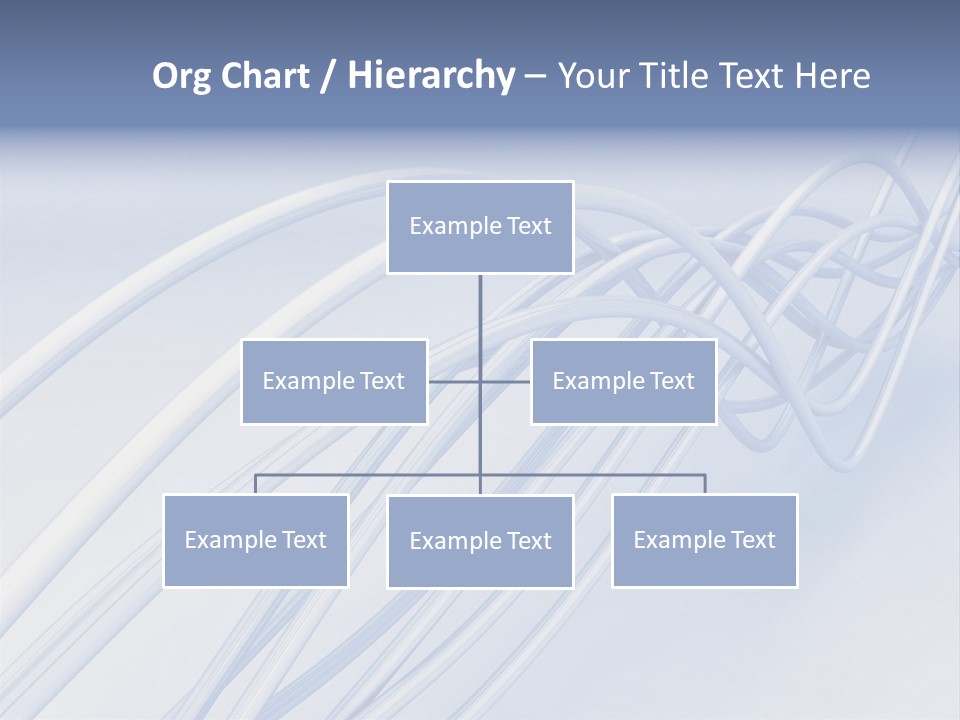 Org Chart / Hierarchy – Your Title Text Here

Example Text

Example Text

Example Text

Example Text

Example Text

Example Text